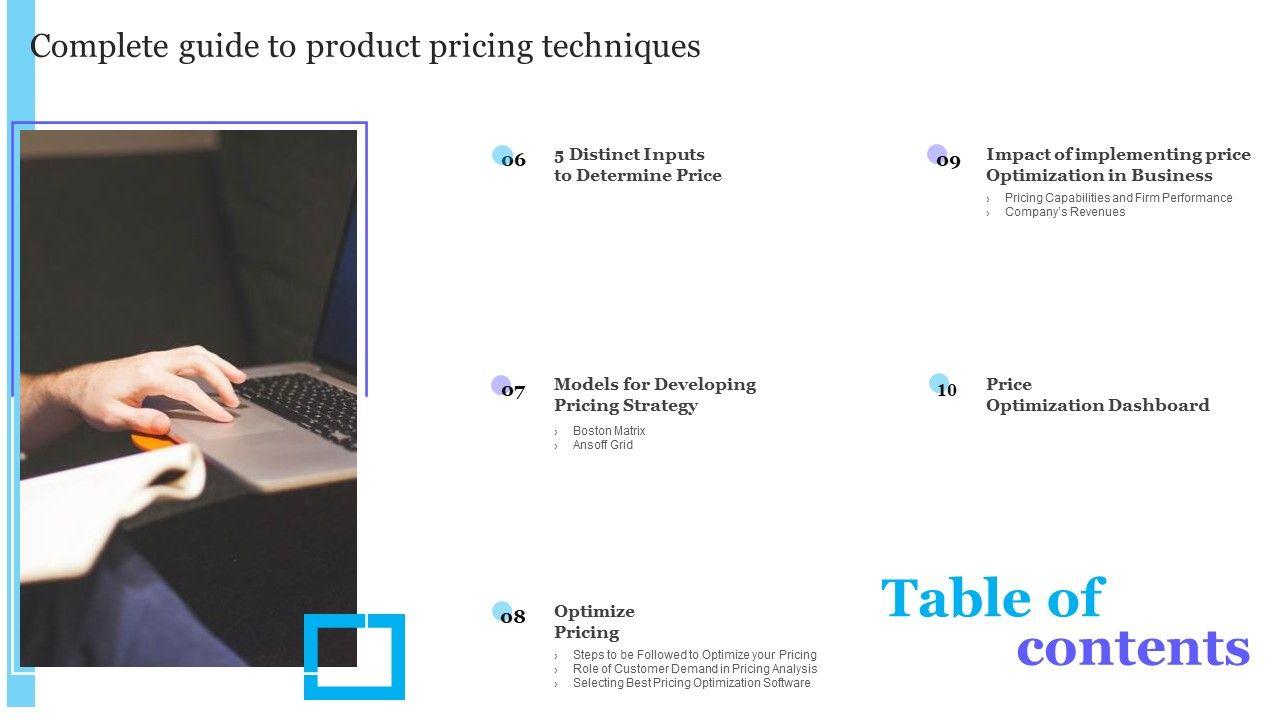 Complete guide to product pricing techniques

06 5 Distinct Inputs to Determine Price

07 Models for Developing Pricing Strategy
› Boston Matrix
› Ansoff Grid

08 Optimize Pricing
› Steps to be Followed to Optimize your Pricing
› Role of Customer Demand in Pricing Analysis
› Selecting Best Pricing Optimization Software

09 Impact of implementing price Optimization in Business
› Pricing Capabilities and Firm Performance
› Company's Revenues

10 Price Optimization Dashboard

Table of contents